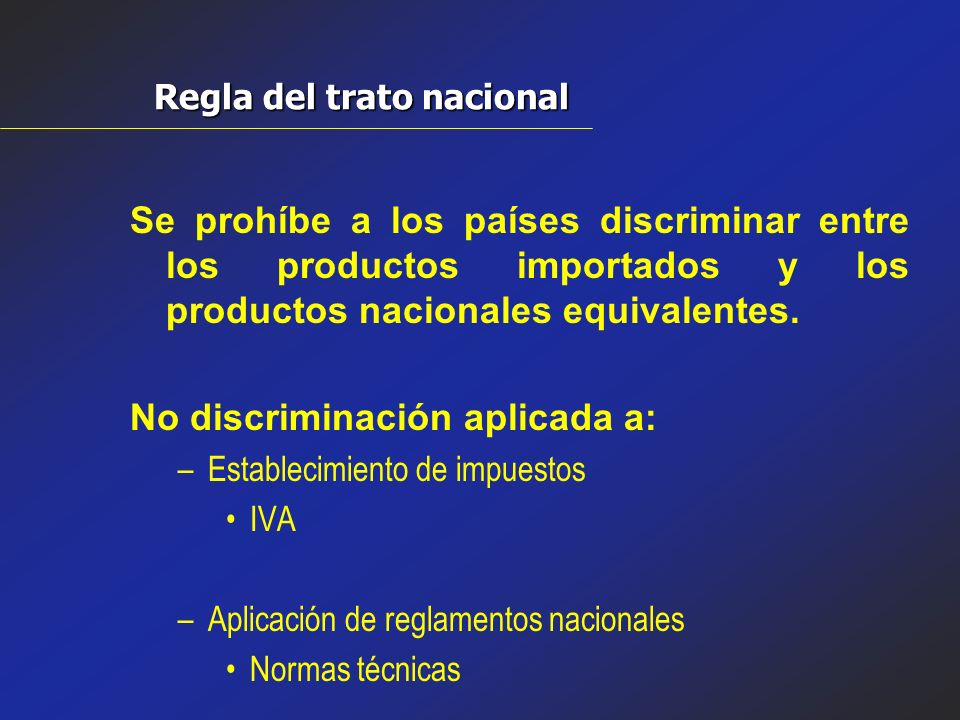 Regla del trato nacional

Se prohíbe a los países discriminar entre los productos importados y los productos nacionales equivalentes.

No discriminación aplicada a:

– Establecimiento de impuestos
• IVA

– Aplicación de reglamentos nacionales
• Normas técnicas